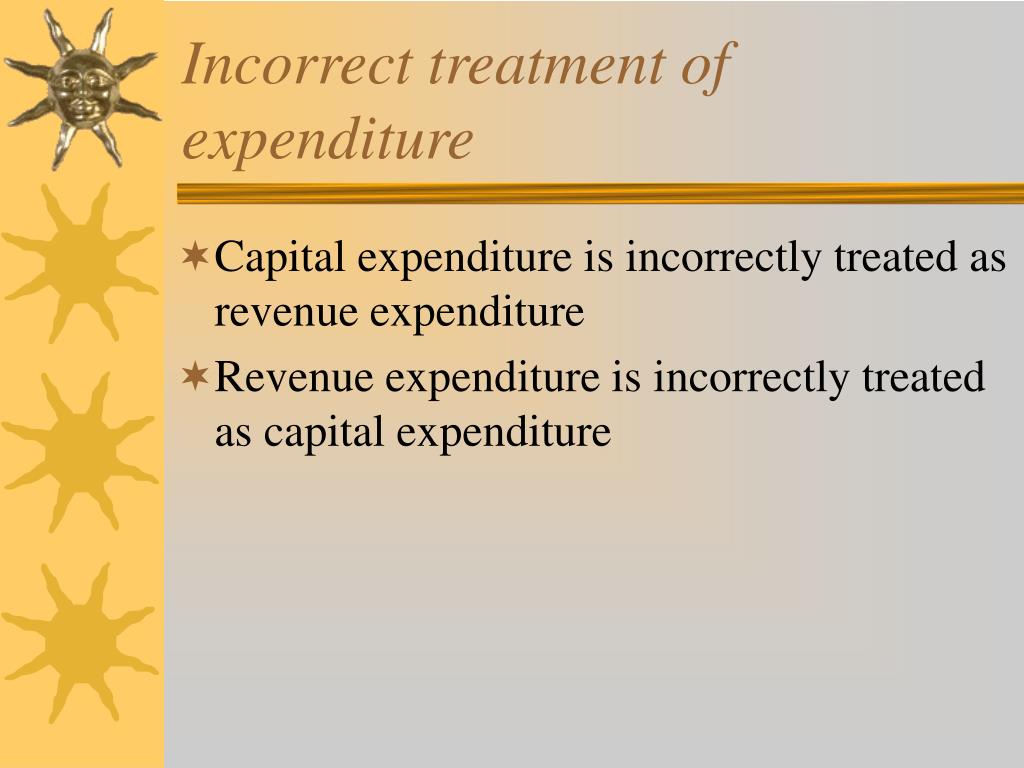 Incorrect treatment of expenditure

Capital expenditure is incorrectly treated as revenue expenditure

Revenue expenditure is incorrectly treated as capital expenditure